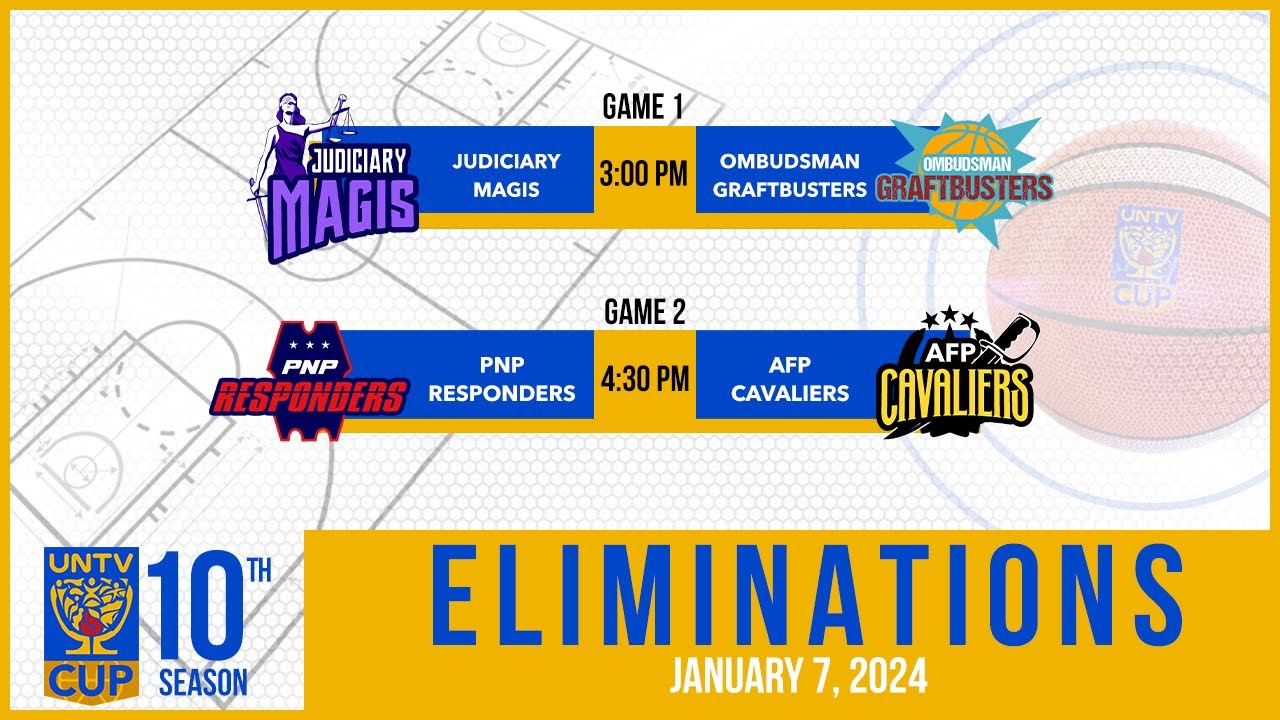 GAME 1

JUDICIARY MAGIS

JUDICIARY MAGIS

3:00 PM

OMBUDSMAN GRAFTBUSTERS

OMBUDSMAN GRAFTBUSTERS

UNTV CUP

GAME 2

PNP RESPONDERS

PNP RESPONDERS

4:30 PM

AFP CAVALIERS

AFP CAVALIERS

UNTV CUP

10TH SEASON

ELIMINATIONS

JANUARY 7, 2024